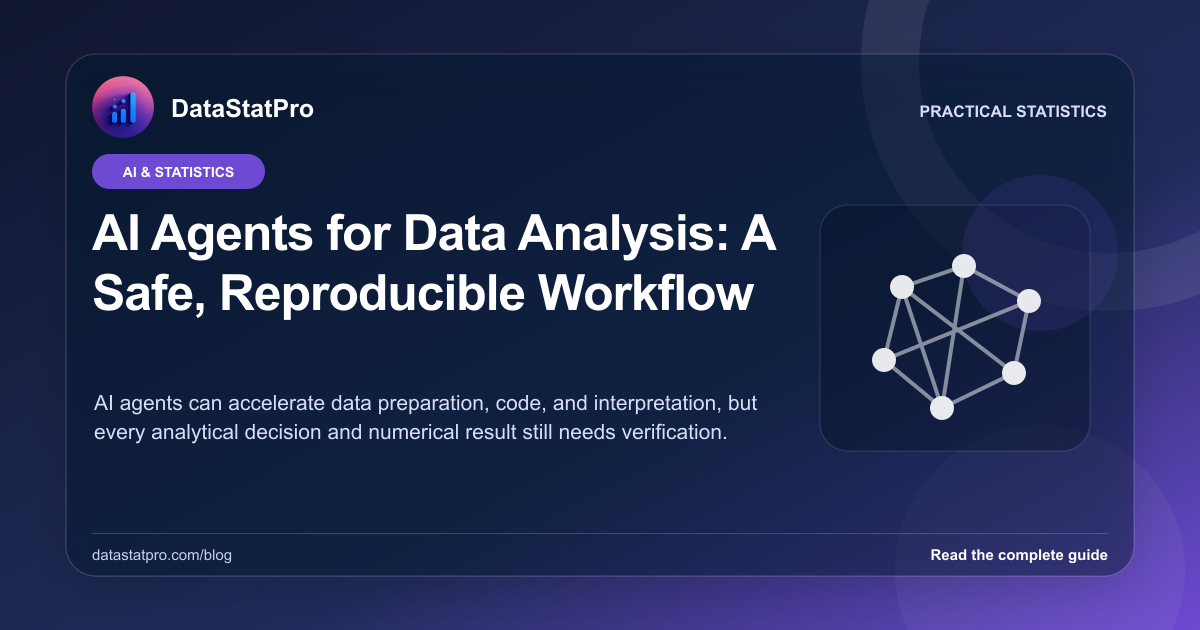 DataStatPro

PRACTICAL STATISTICS

AI & STATISTICS

AI Agents for Data Analysis: A Safe, Reproducible Workflow

AI agents can accelerate data preparation, code, and interpretation, but every analytical decision and numerical result still needs verification.

datastatpro.com/blog

Read the complete guide